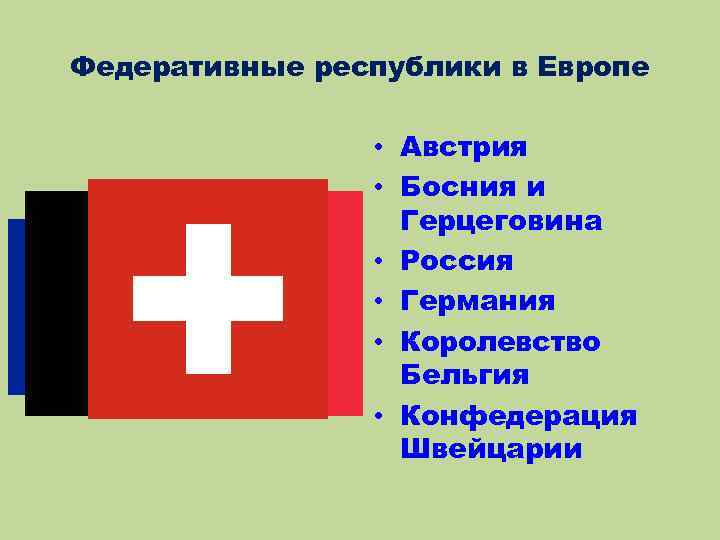 Федеративные республики в Европе

• Австрия
• Босния и Герцеговина
• Россия
• Германия
• Королевство Бельгия
• Конфедерация Швейцарии